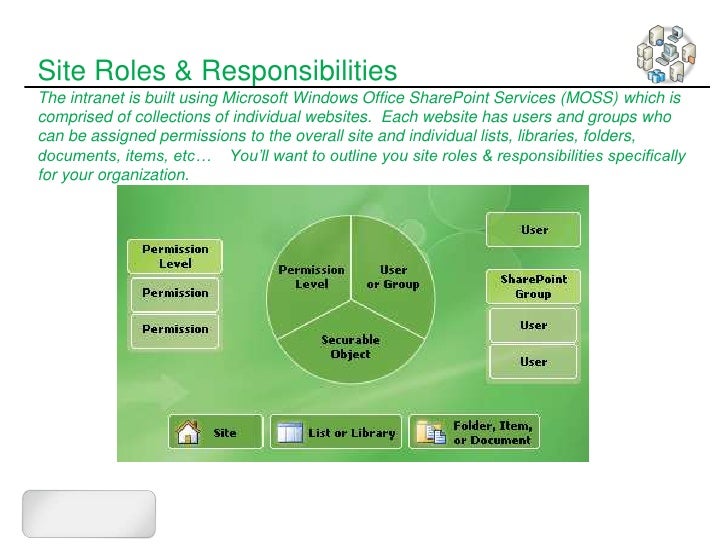 Site Roles & Responsibilities

The intranet is built using Microsoft Windows Office SharePoint Services (MOSS) which is comprised of collections of individual websites. Each website has users and groups who can be assigned permissions to the overall site and individual lists, libraries, folders, documents, items, etc… You'll want to outline you site roles & responsibilities specifically for your organization.

Permission Level

Permission

Permission

Permission Level

User or Group

Securable Object

User

SharePoint Group

User

User

Site

List or Library

Folder, Item, or Document